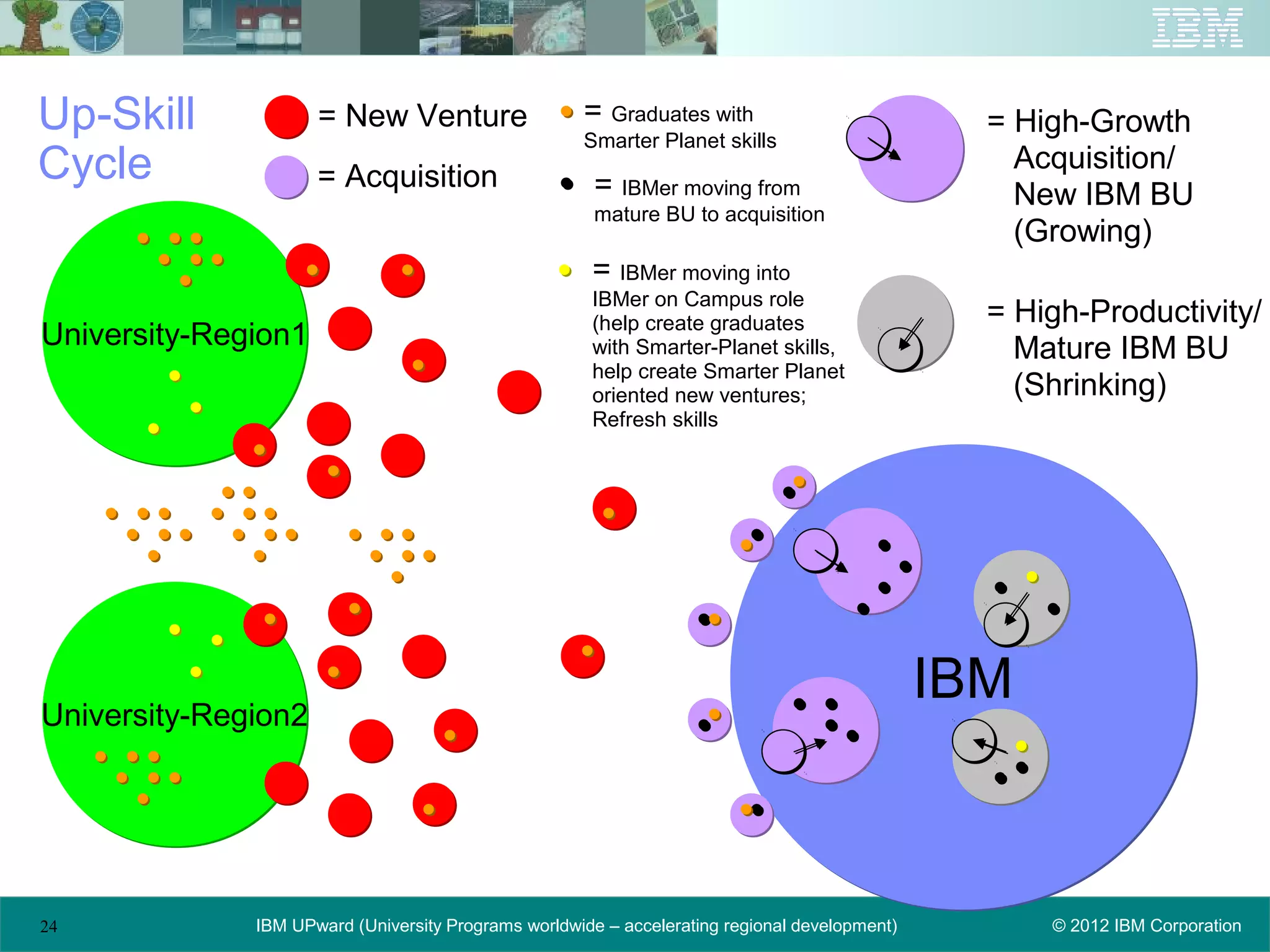 IBM

Up-Skill Cycle

= New Venture

= Acquisition

= Graduates with Smarter Planet skills

= IBMer moving from mature BU to acquisition

= IBMer moving into IBMer on Campus role (help create graduates with Smarter-Planet skills, help create Smarter Planet oriented new ventures; Refresh skills

= High-Growth Acquisition/ New IBM BU (Growing)

= High-Productivity/ Mature IBM BU (Shrinking)

University-Region1

University-Region2

IBM

24

IBM UPward (University Programs worldwide – accelerating regional development)

© 2012 IBM Corporation